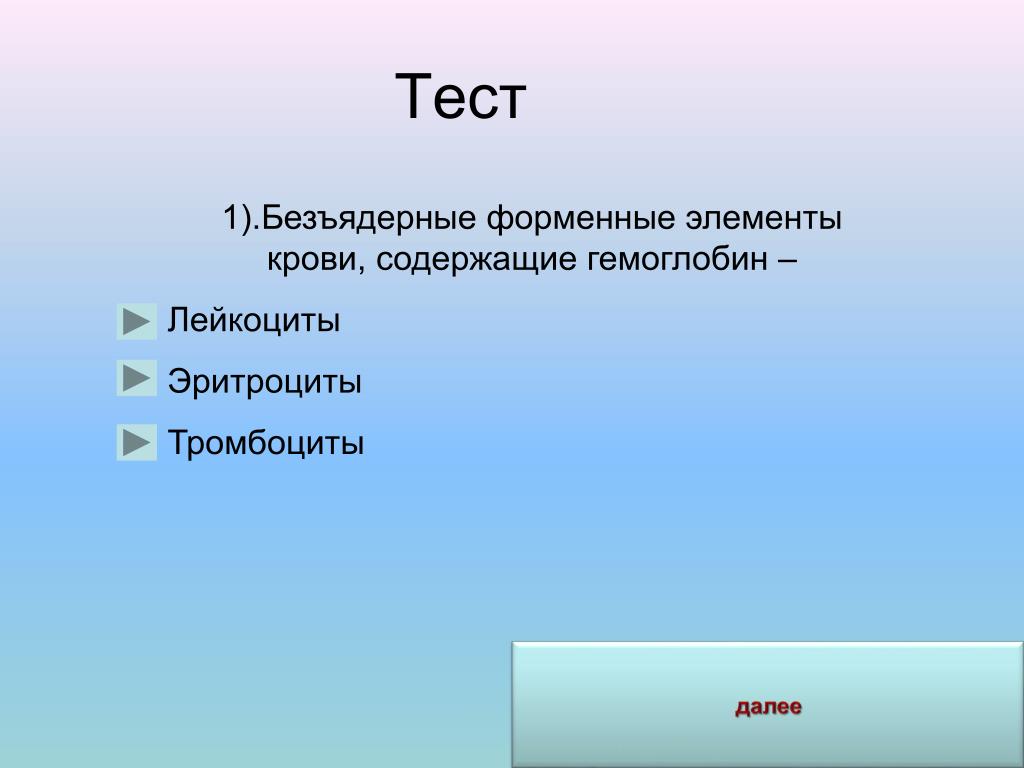 Тест

1).Безъядерные форменные элементы крови, содержащие гемоглобин –

Лейкоциты

Эритроциты

Тромбоциты

далее